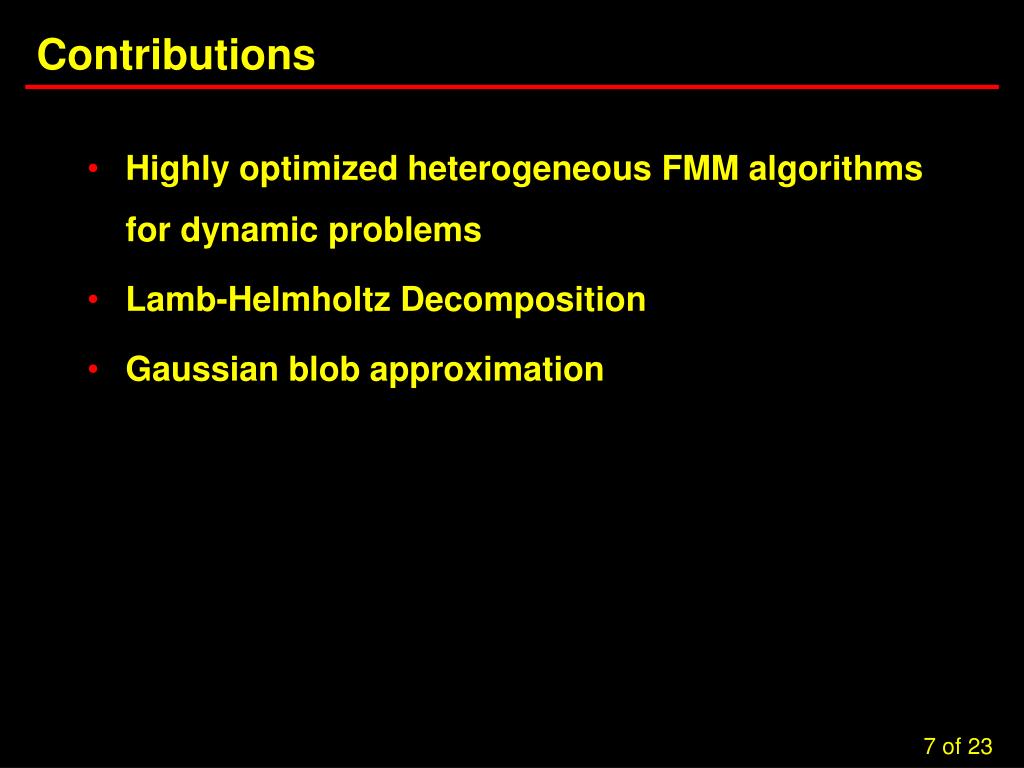 Contributions

• Highly optimized heterogeneous FMM algorithms for dynamic problems
• Lamb-Helmholtz Decomposition
• Gaussian blob approximation

7 of 23